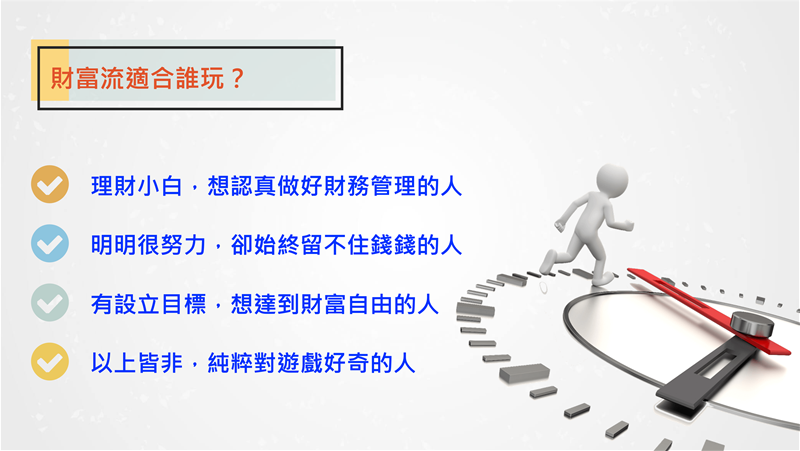 財富流適合誰玩？

理財小白，想認真做好財務管理的人

明明很努力，卻始終留不住錢錢的人

有設立目標，想達到財富自由的人

以上皆非，純粹對遊戲好奇的人